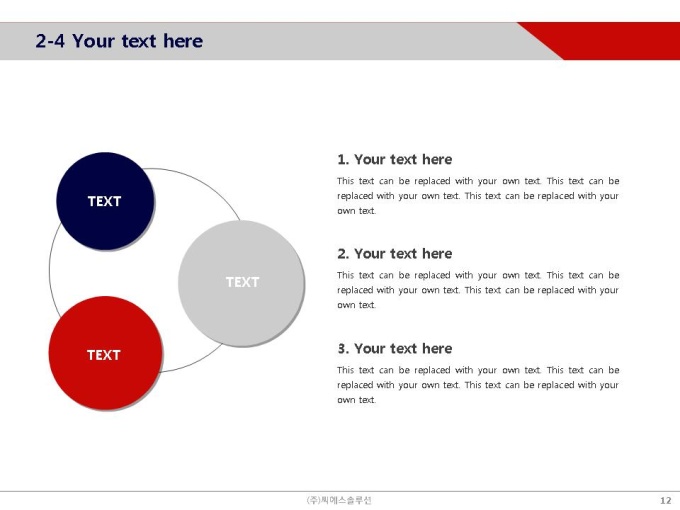 2-4 Your text here

TEXT

TEXT

TEXT

1. Your text here

This text can be replaced with your own text. This text can be replaced with your own text. This text can be replaced with your own text.

2. Your text here

This text can be replaced with your own text. This text can be replaced with your own text. This text can be replaced with your own text.

3. Your text here

This text can be replaced with your own text. This text can be replaced with your own text. This text can be replaced with your own text.

(주)씨에스솔루션

12